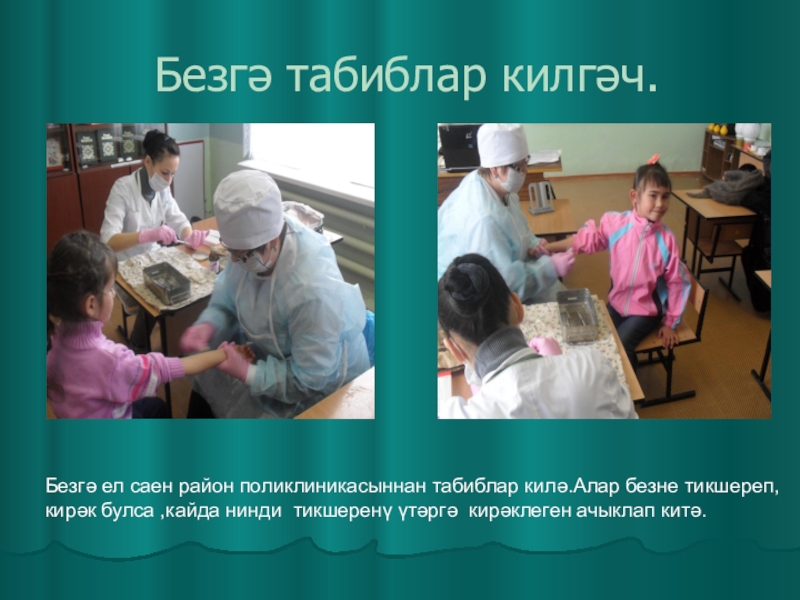 Безгә табиблар килгәч.

Безгә ел саен район поликлиникасыннан табиблар килә.Алар безне тикшереп, кирәк булса ,кайда нинди тикшеренү үтәргә кирәклеген ачыклап китә.